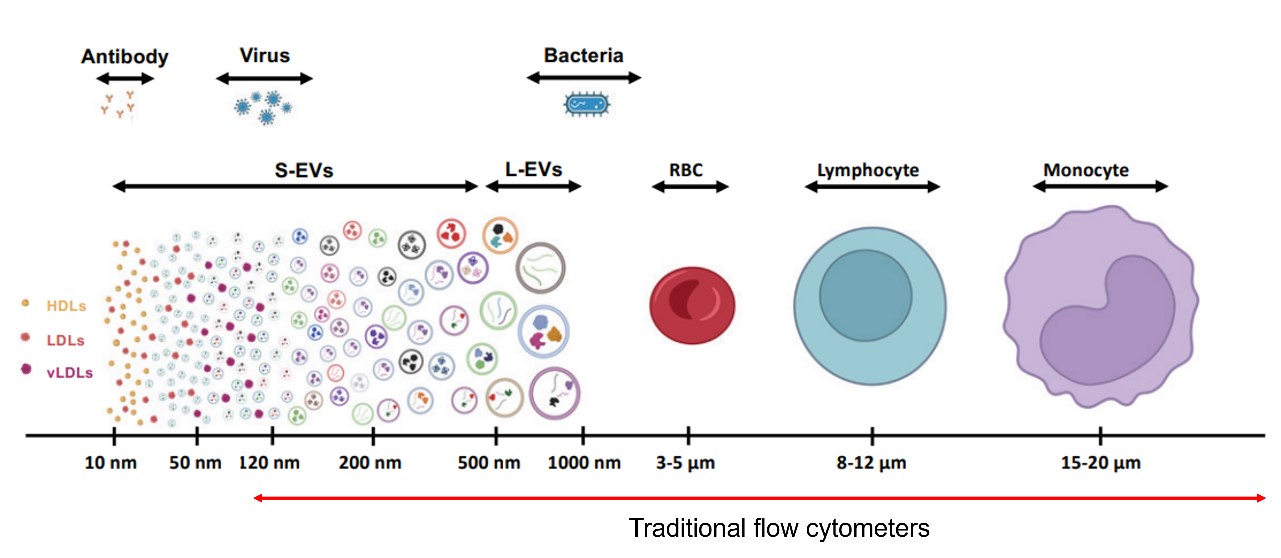 Antibody

Virus

Bacteria

S-EVs

L-EVs

RBC

Lymphocyte

Monocyte

HDLs

LDLs

vLDLs

10 nm

50 nm

120 nm

200 nm

500 nm

1000 nm

3-5 µm

8-12 µm

15-20 µm

Traditional flow cytometers